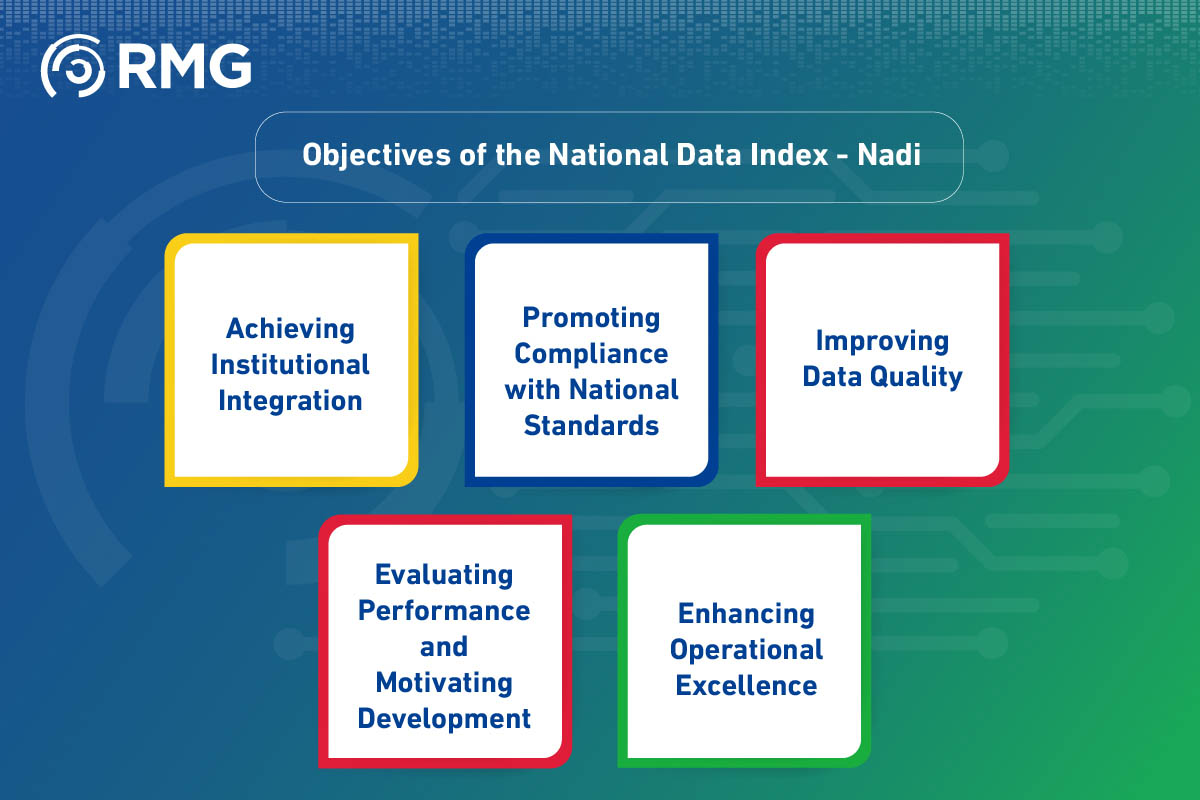 RMG

Objectives of the National Data Index - Nadi

Achieving Institutional Integration

Promoting Compliance with National Standards

Improving Data Quality

Evaluating Performance and Motivating Development

Enhancing Operational Excellence